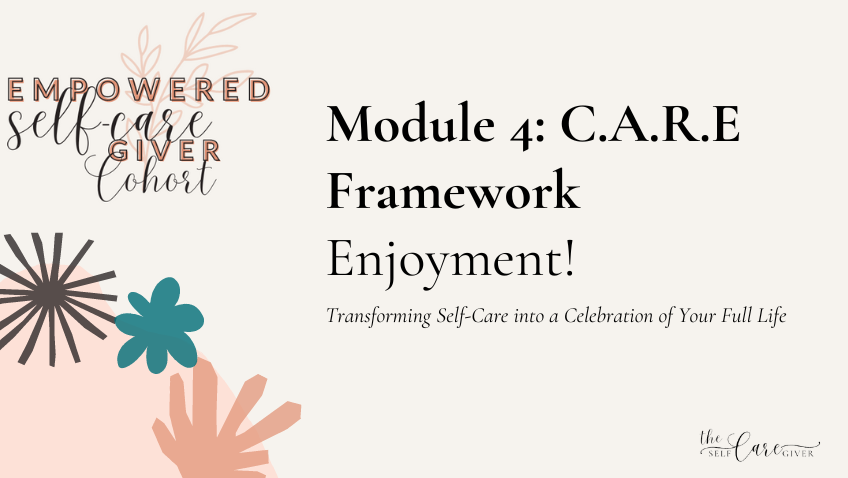 EMPOWERED
self-care
GIVER
Cohort

Module 4: C.A.R.E Framework
Enjoyment!

Transforming Self-Care into a Celebration of Your Full Life

the SELF Care GIVER